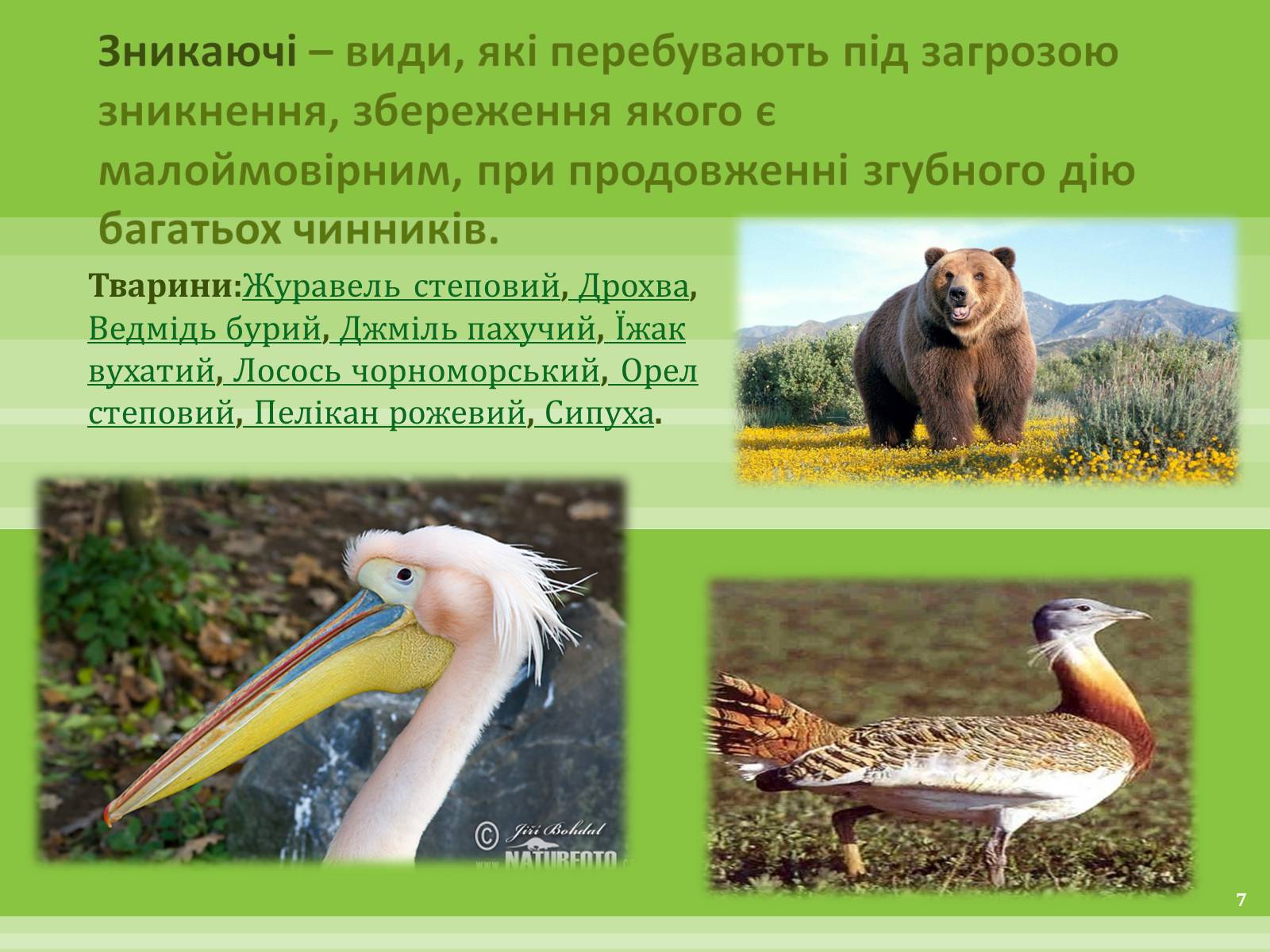 Зникаючі – види, які перебувають під загрозою зникнення, збереження якого є малоймовірним, при продовженні згубного дію багатьох чинників.

Тварини:Журавель степовий, Дрохва, Ведмідь бурий, Джміль пахучий, Їжак вухатий, Лосось чорноморський, Орел степовий, Пелікан рожевий, Сипуха.

© Jiří Bohdal
www.NATUREFOTO

7